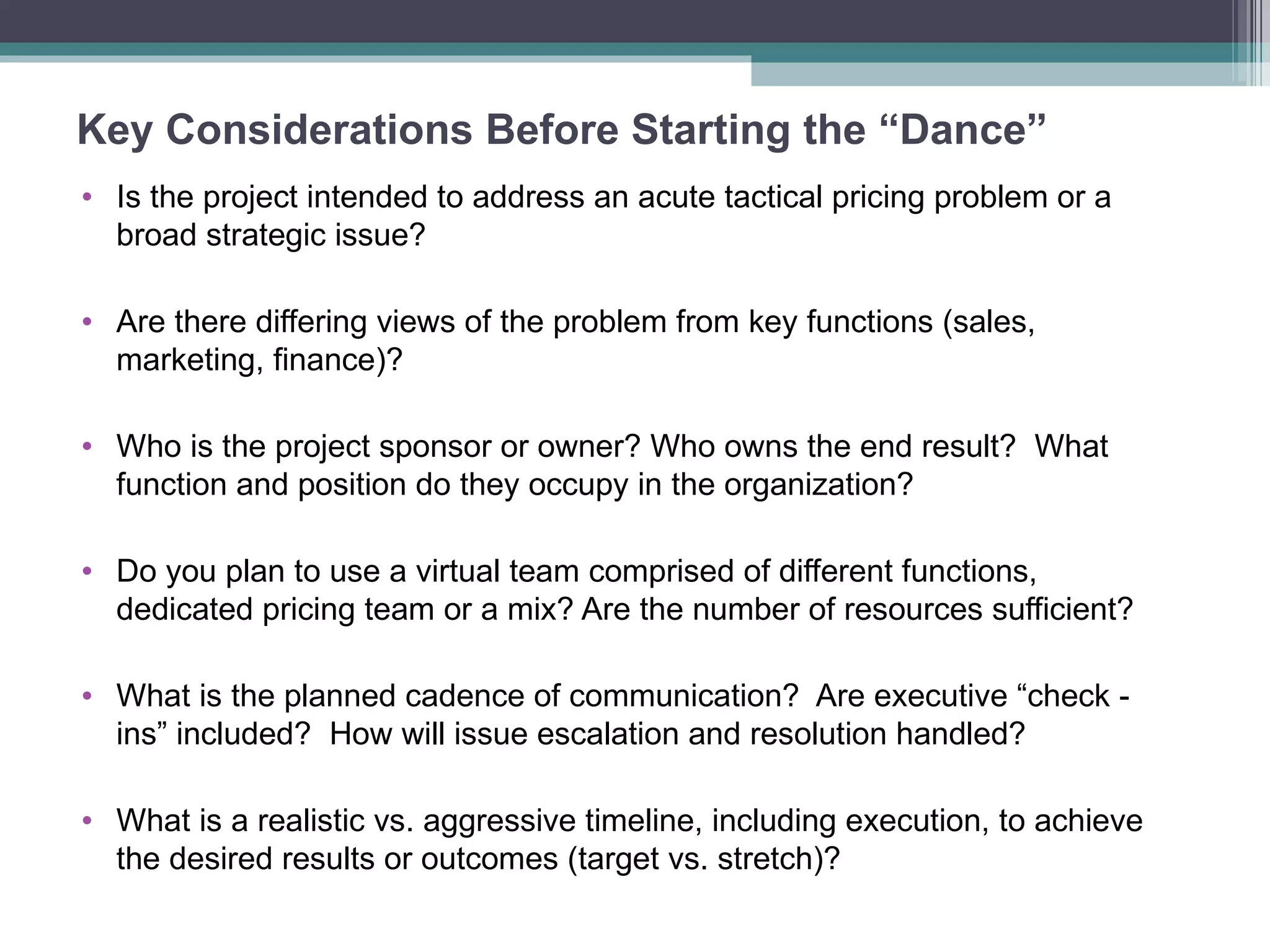 Key Considerations Before Starting the “Dance”

• Is the project intended to address an acute tactical pricing problem or a broad strategic issue?

• Are there differing views of the problem from key functions (sales, marketing, finance)?

• Who is the project sponsor or owner? Who owns the end result? What function and position do they occupy in the organization?

• Do you plan to use a virtual team comprised of different functions, dedicated pricing team or a mix? Are the number of resources sufficient?

• What is the planned cadence of communication? Are executive “check - ins” included? How will issue escalation and resolution handled?

• What is a realistic vs. aggressive timeline, including execution, to achieve the desired results or outcomes (target vs. stretch)?